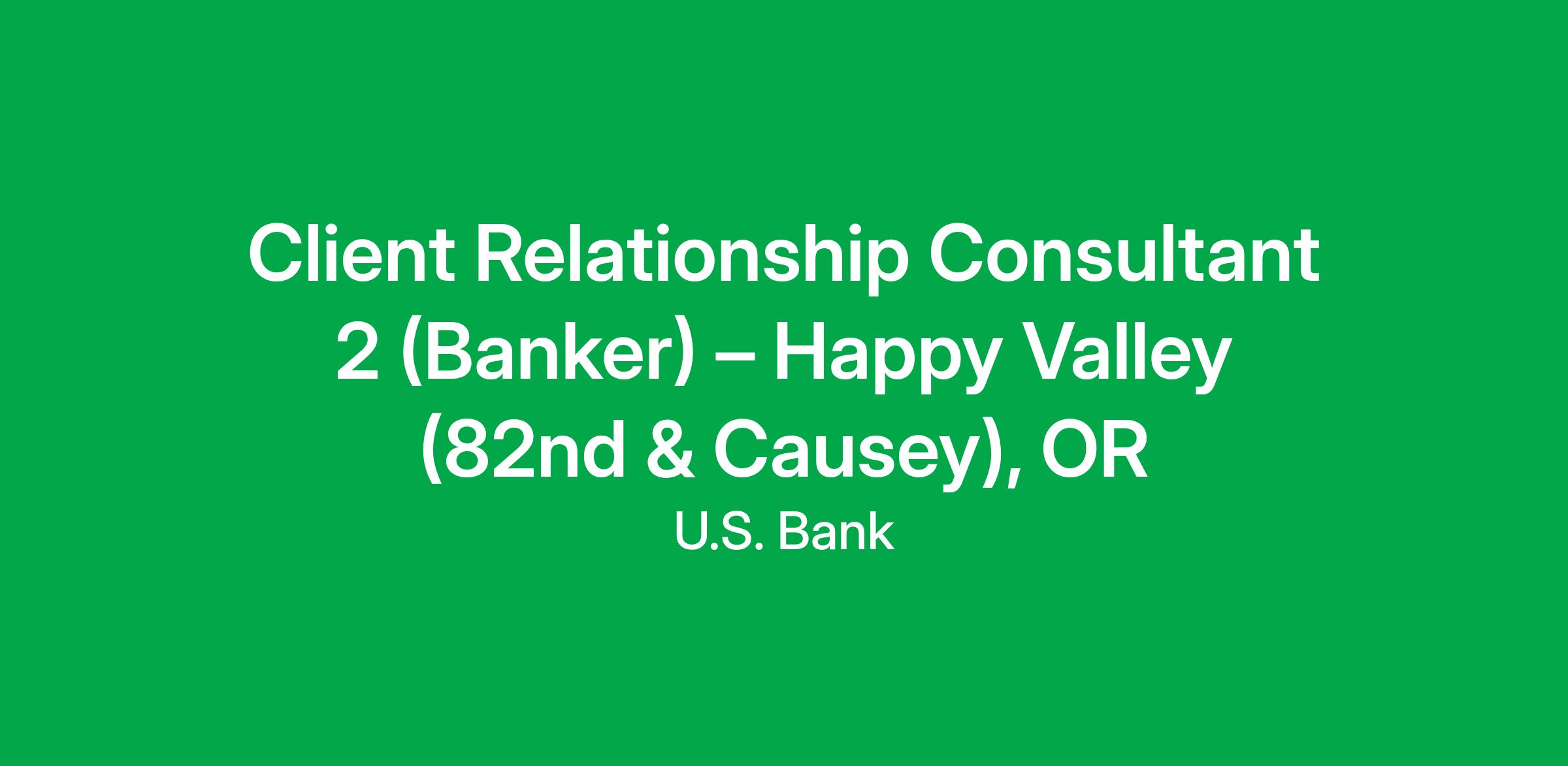 Client Relationship Consultant 2 (Banker) – Happy Valley (82nd & Causey), OR

U.S. Bank